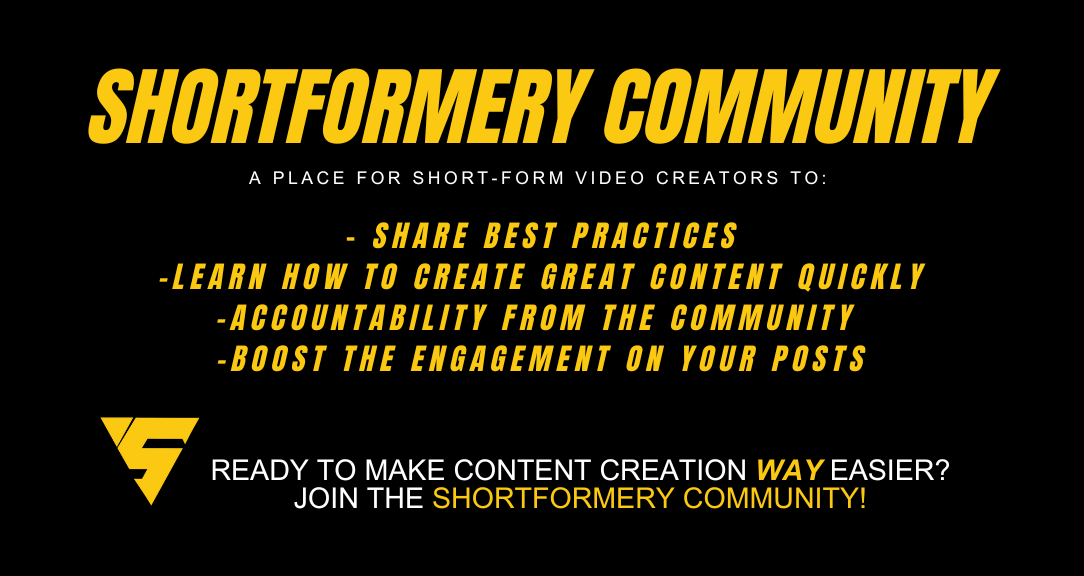 SHORTFORMERY COMMUNITY

A PLACE FOR SHORT-FORM VIDEO CREATORS TO:

- SHARE BEST PRACTICES
-LEARN HOW TO CREATE GREAT CONTENT QUICKLY
-ACCOUNTABILITY FROM THE COMMUNITY
-BOOST THE ENGAGEMENT ON YOUR POSTS

READY TO MAKE CONTENT CREATION WAY EASIER?
JOIN THE SHORTFORMERY COMMUNITY!